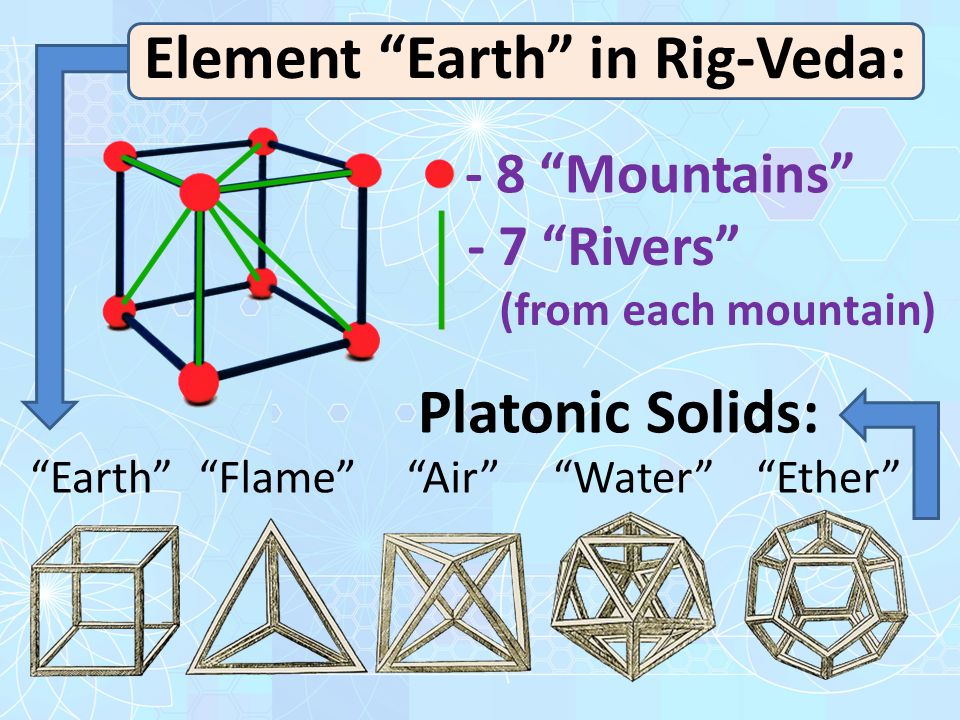 Element “Earth” in Rig-Veda:

- 8 “Mountains”
- 7 “Rivers”
(from each mountain)

Platonic Solids:

“Earth” “Flame” “Air” “Water” “Ether”